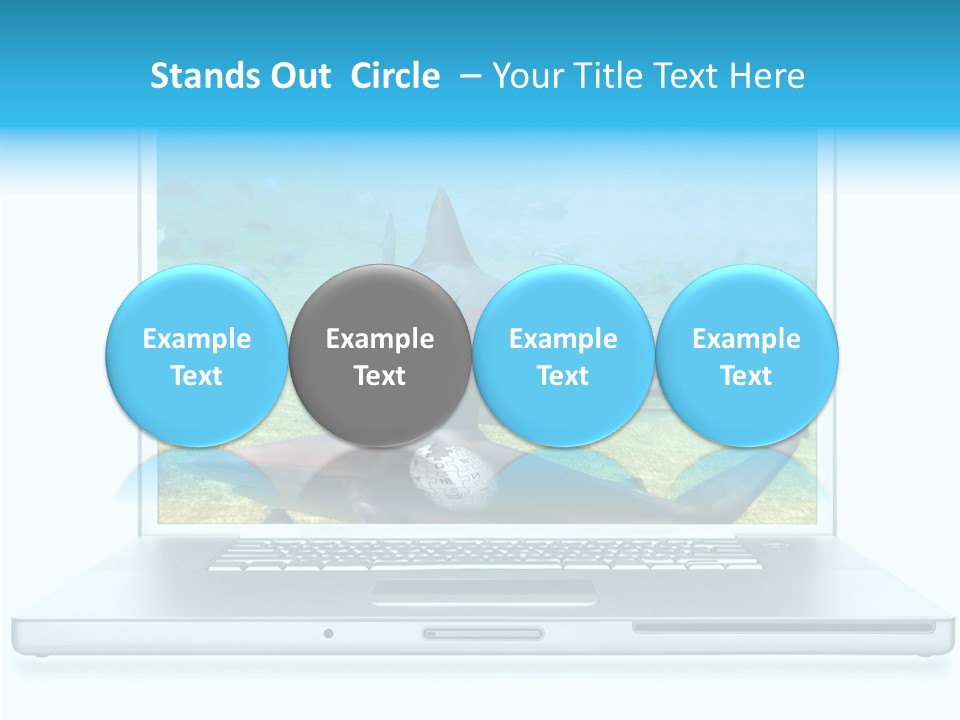 Stands Out Circle – Your Title Text Here

Example Text

Example Text

Example Text

Example Text